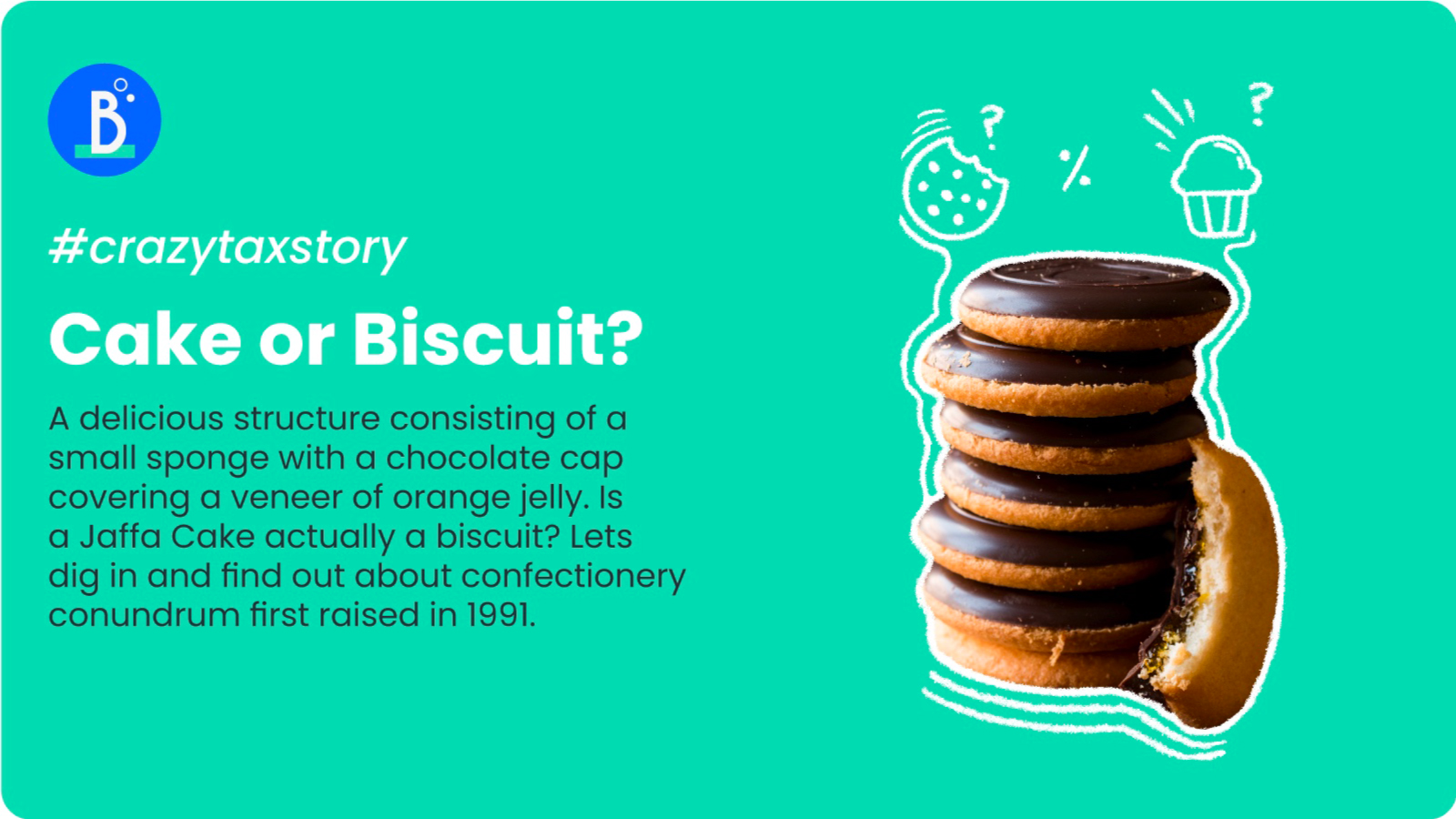 B

#crazytaxstory

Cake or Biscuit?

A delicious structure consisting of a small sponge with a chocolate cap covering a veneer of orange jelly. Is a Jaffa Cake actually a biscuit? Lets dig in and find out about confectionery conundrum first raised in 1991.

? % ?